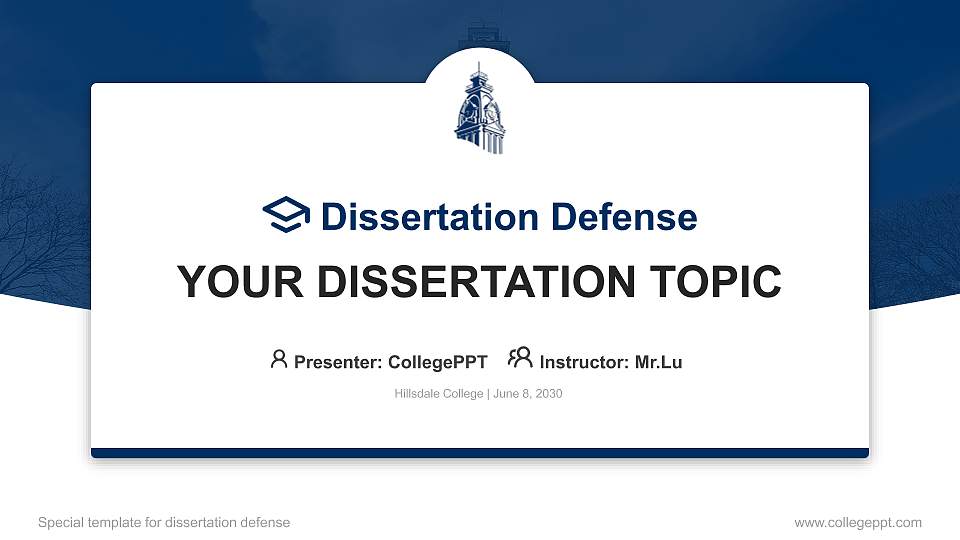 Dissertation Defense

YOUR DISSERTATION TOPIC

Presenter: CollegePPT Instructor: Mr.Lu

Hillsdale College | June 8, 2030

Special template for dissertation defense

www.collegeppt.com